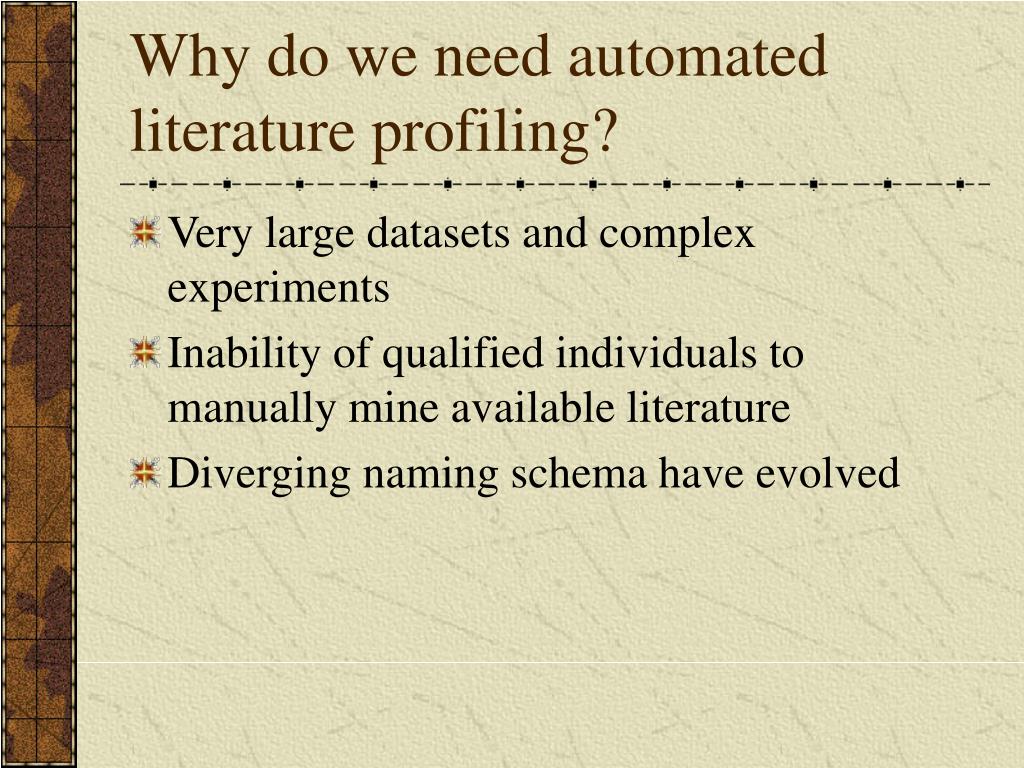 Why do we need automated literature profiling?

Very large datasets and complex experiments

Inability of qualified individuals to manually mine available literature

Diverging naming schema have evolved